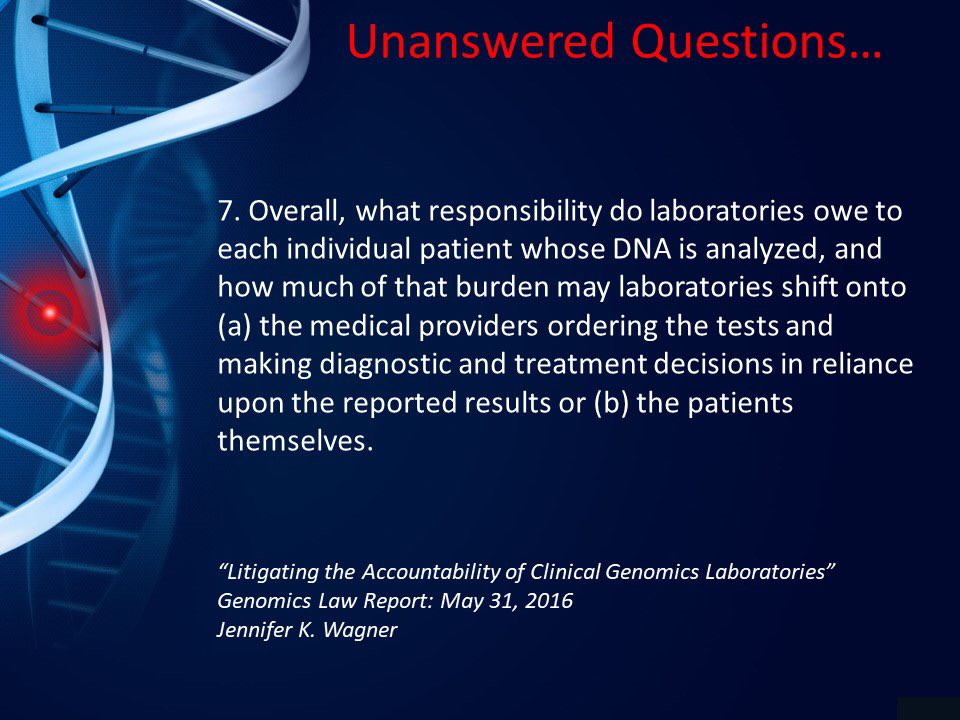 Unanswered Questions…

7. Overall, what responsibility do laboratories owe to each individual patient whose DNA is analyzed, and how much of that burden may laboratories shift onto (a) the medical providers ordering the tests and making diagnostic and treatment decisions in reliance upon the reported results or (b) the patients themselves.

“Litigating the Accountability of Clinical Genomics Laboratories”
Genomics Law Report: May 31, 2016
Jennifer K. Wagner